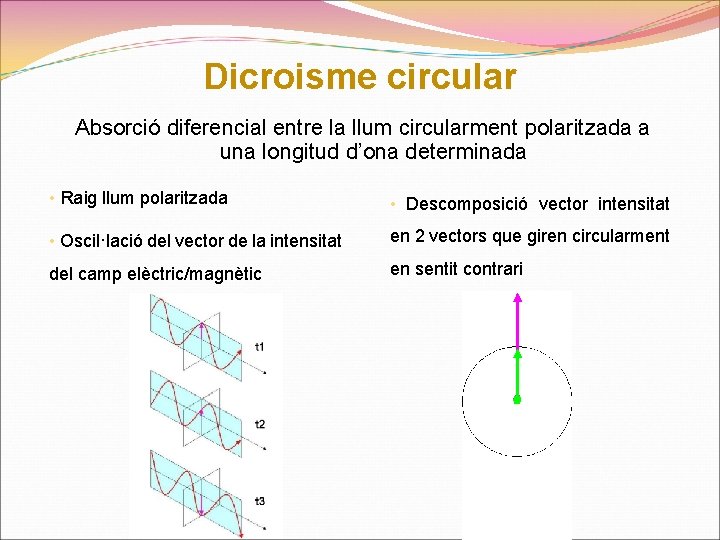 Dicroisme circular

Absorció diferencial entre la llum circularment polaritzada a una longitud d'ona determinada

• Raig llum polaritzada

• Oscil·lació del vector de la intensitat del camp elèctric/magnètic

t1

t2

t3

• Descomposició vector intensitat en 2 vectors que giren circularment en sentit contrari